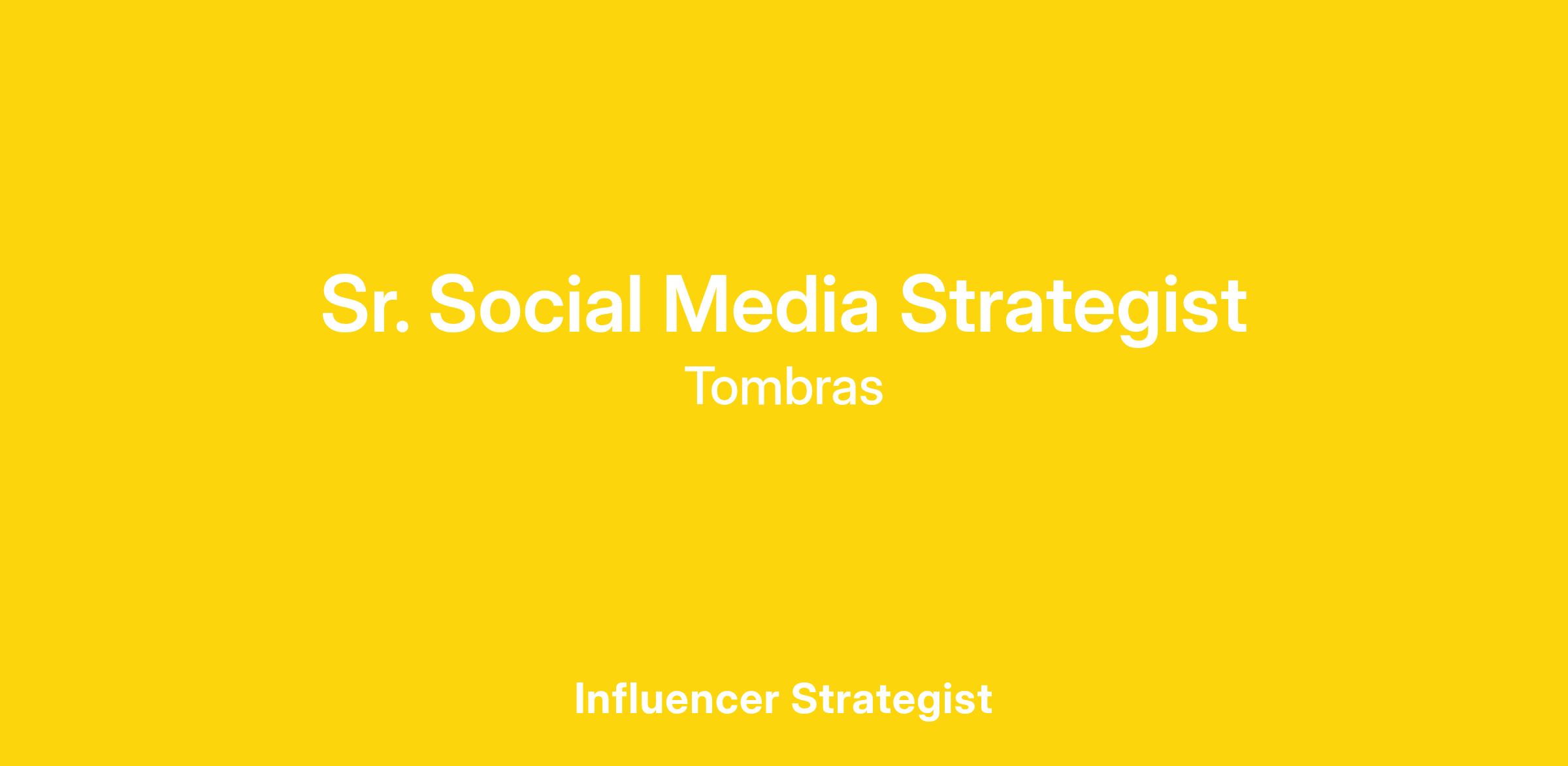 Sr. Social Media Strategist
Tombras

Influencer Strategist